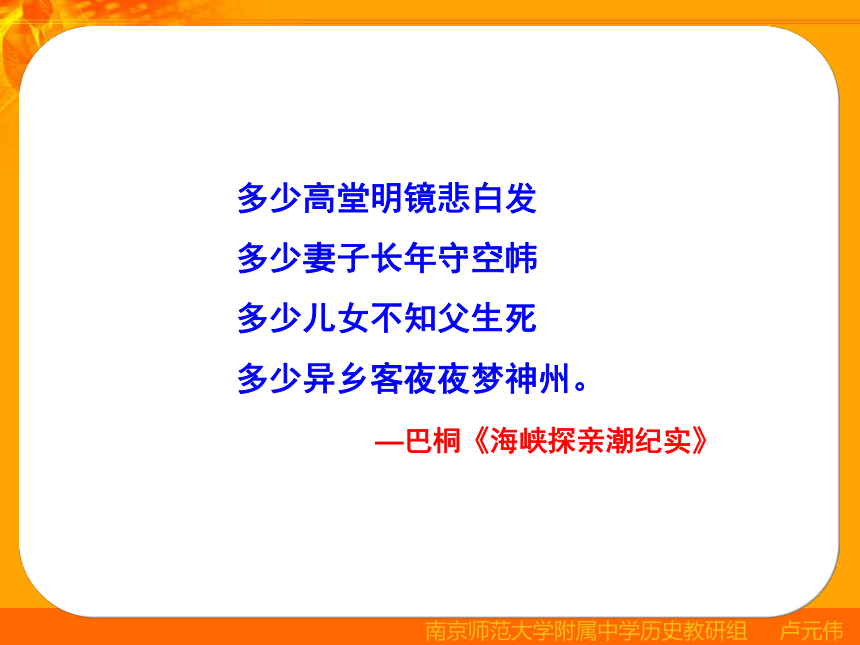 多少高堂明镜悲白发
多少妻子长年守空帏
多少儿女不知父生死
多少异乡客夜夜梦神州。

—巴桐《海峡探亲潮纪实》

南京师范大学附属中学历史教研组 卢元伟